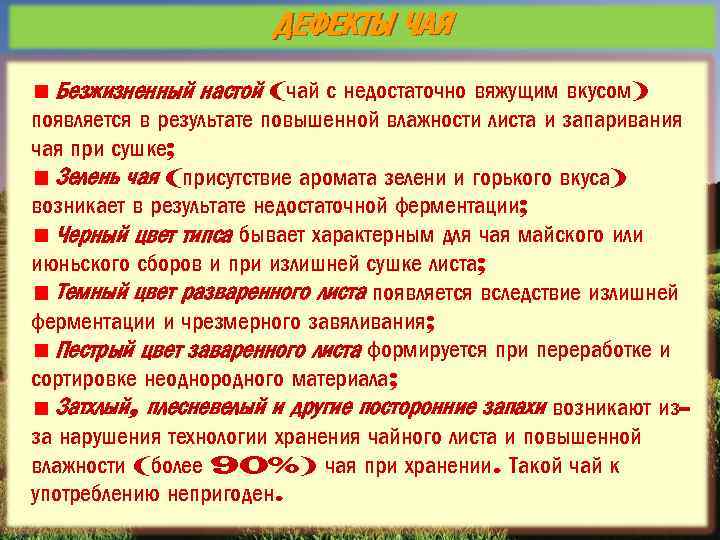 ДЕФЕКТЫ ЧАЯ

■ Безжизненный настой (чай с недостаточно вяжущим вкусом) появляется в результате повышенной влажности листа и запаривания чая при сушке;
■ Зелень чая (присутствие аромата зелени и горького вкуса) возникает в результате недостаточной ферментации;
■ Черный цвет типса бывает характерным для чая майского или июньского сборов и при излишней сушке листа;
■ Темный цвет разваренного листа появляется вследствие излишней ферментации и чрезмерного завяливания;
■ Пестрый цвет заваренного листа формируется при переработке и сортировке неоднородного материала;
■ Затхлый, плесневелый и другие посторонние запахи возникают из-за нарушения технологии хранения чайного листа и повышенной влажности (более 90%) чая при хранении. Такой чай к употреблению непригоден.